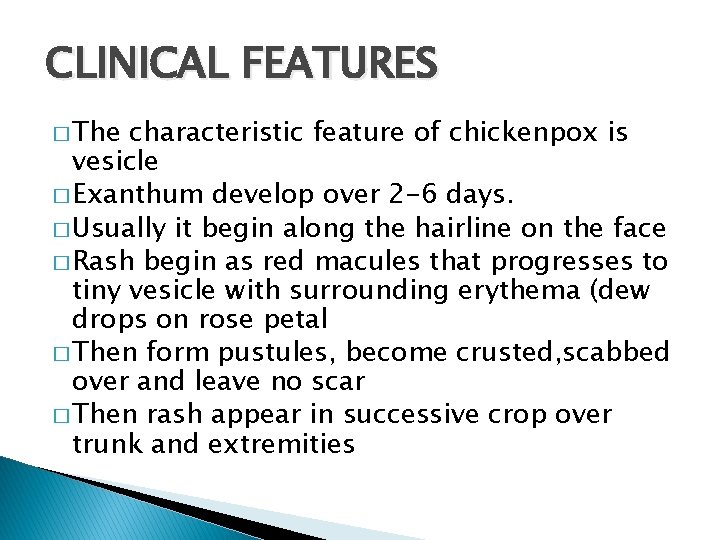 CLINICAL FEATURES

□ The characteristic feature of chickenpox is vesicle

□ Exanthum develop over 2-6 days.

□ Usually it begin along the hairline on the face

□ Rash begin as red macules that progresses to tiny vesicle with surrounding erythema (dew drops on rose petal

□ Then form pustules, become crusted,scabbed over and leave no scar

□ Then rash appear in successive crop over trunk and extremities